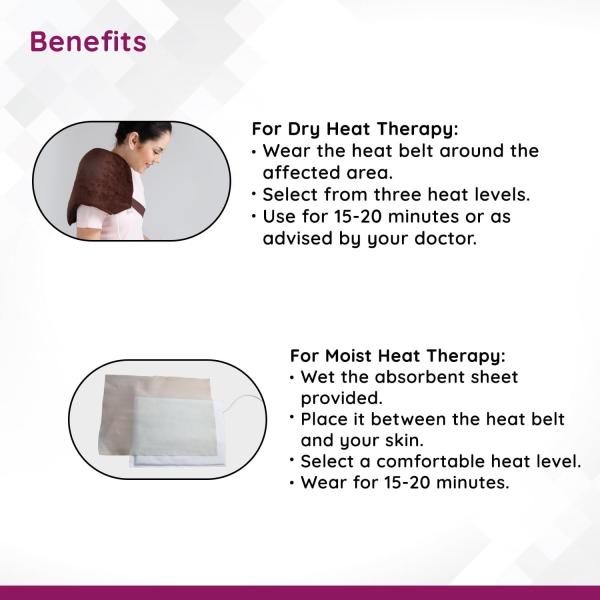 Benefits

For Dry Heat Therapy:
• Wear the heat belt around the affected area.
• Select from three heat levels.
• Use for 15-20 minutes or as advised by your doctor.

For Moist Heat Therapy:
• Wet the absorbent sheet provided.
• Place it between the heat belt and your skin.
• Select a comfortable heat level.
• Wear for 15-20 minutes.